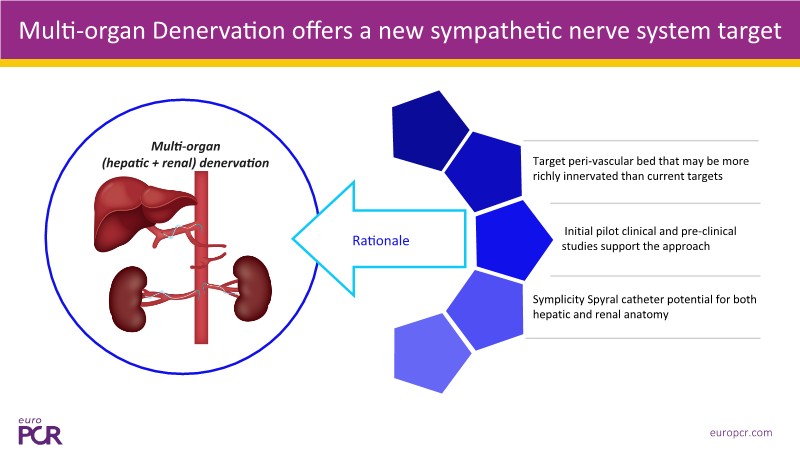 Multi-organ Denervation offers a new sympathetic nerve system target

Multi-organ
(hepatic + renal) denervation

Rationale

Target peri-vascular bed that may be more richly innervated than current targets

Initial pilot clinical and pre-clinical studies support the approach

Symplicity Spyral catheter potential for both hepatic and renal anatomy

euro
PCR

europcr.com